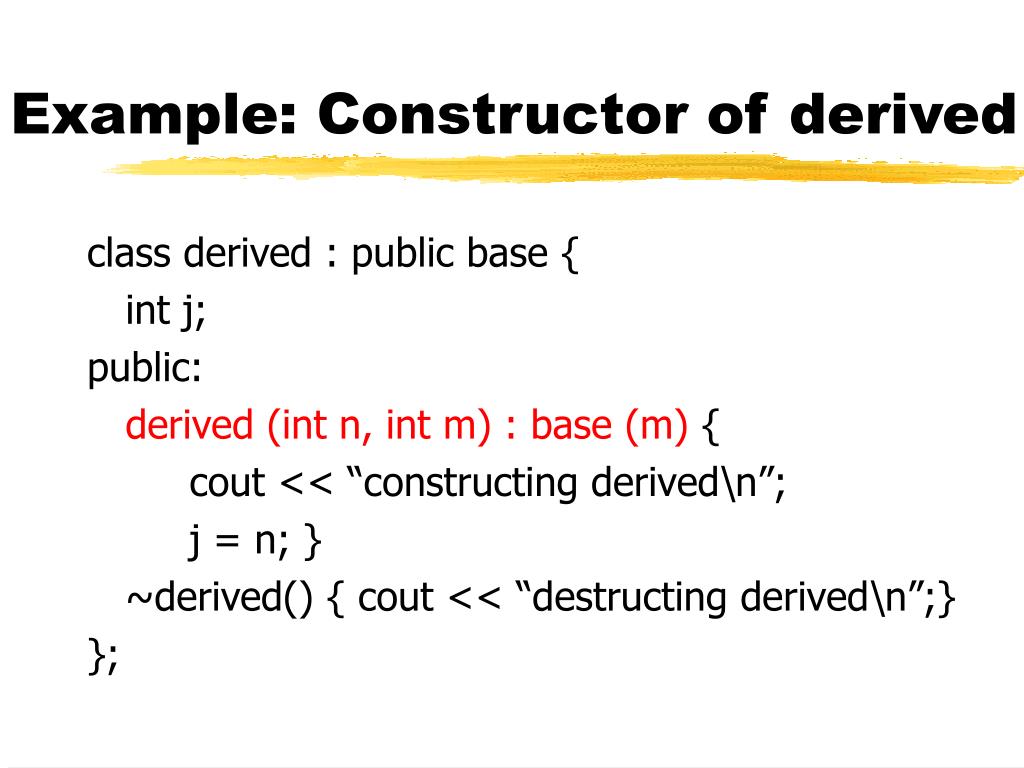 Example: Constructor of derived

class derived : public base {
int j;
public:
derived (int n, int m) : base (m) {
cout << “constructing derived\n”;
j = n; }
~derived() { cout << “destructing derived\n”;}
};